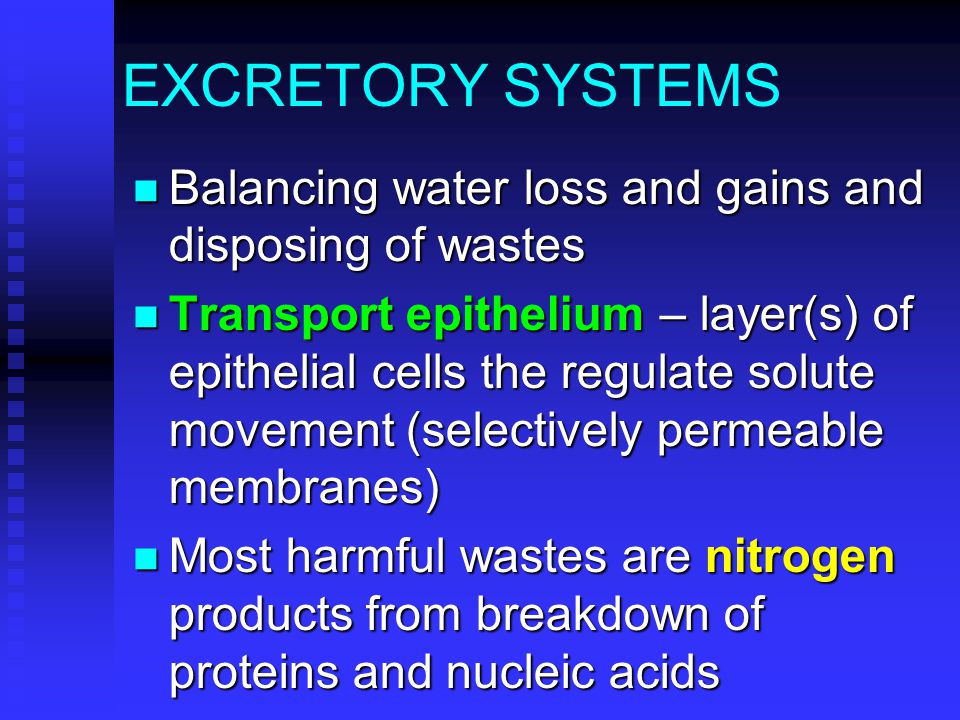 EXCRETORY SYSTEMS

- Balancing water loss and gains and disposing of wastes
- Transport epithelium – layer(s) of epithelial cells the regulate solute movement (selectively permeable membranes)
- Most harmful wastes are nitrogen products from breakdown of proteins and nucleic acids